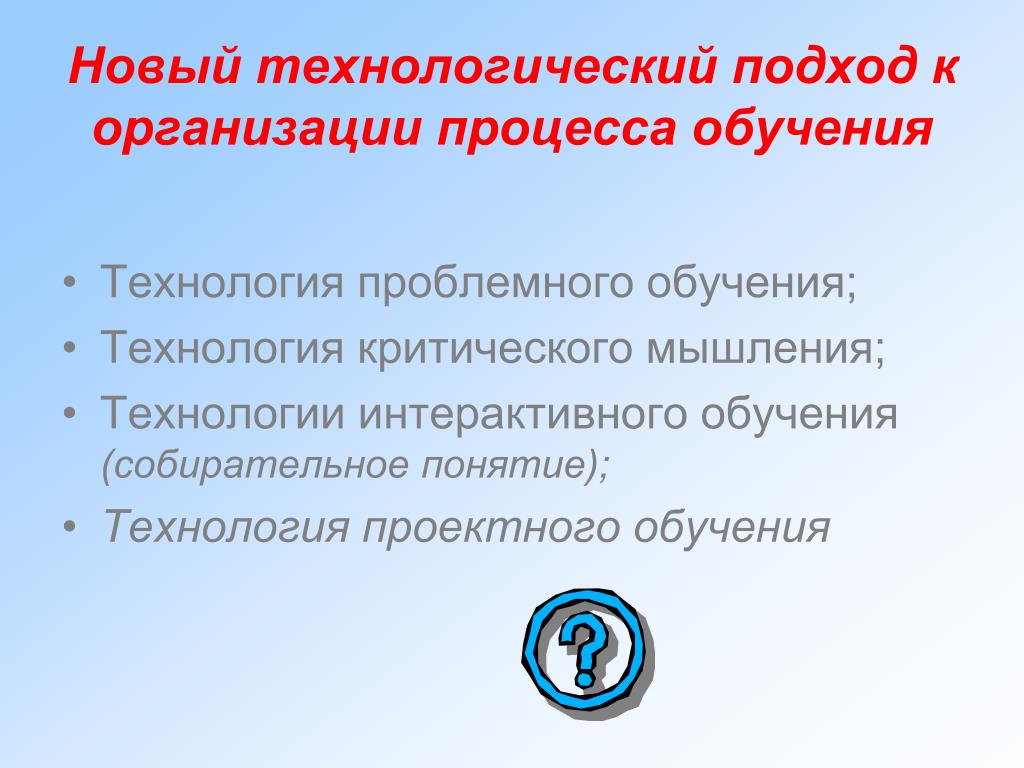 Новый технологический подход к организации процесса обучения

• Технология проблемного обучения;
• Технология критического мышления;
• Технологии интерактивного обучения (собирательное понятие);
• Технология проектного обучения

?